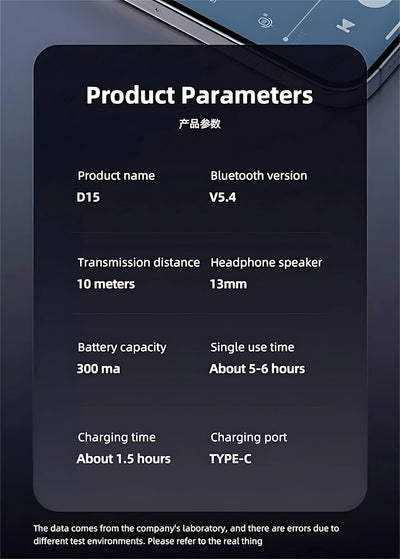 Product Parameters

产品参数

Product name
D15

Bluetooth version
V5.4

Transmission distance
10 meters

Headphone speaker
13mm

Battery capacity
300 ma

Single use time
About 5-6 hours

Charging time
About 1.5 hours

Charging port
TYPE-C

The data comes from the company's laboratory, and there are errors due to different test environments. Please refer to the real thing